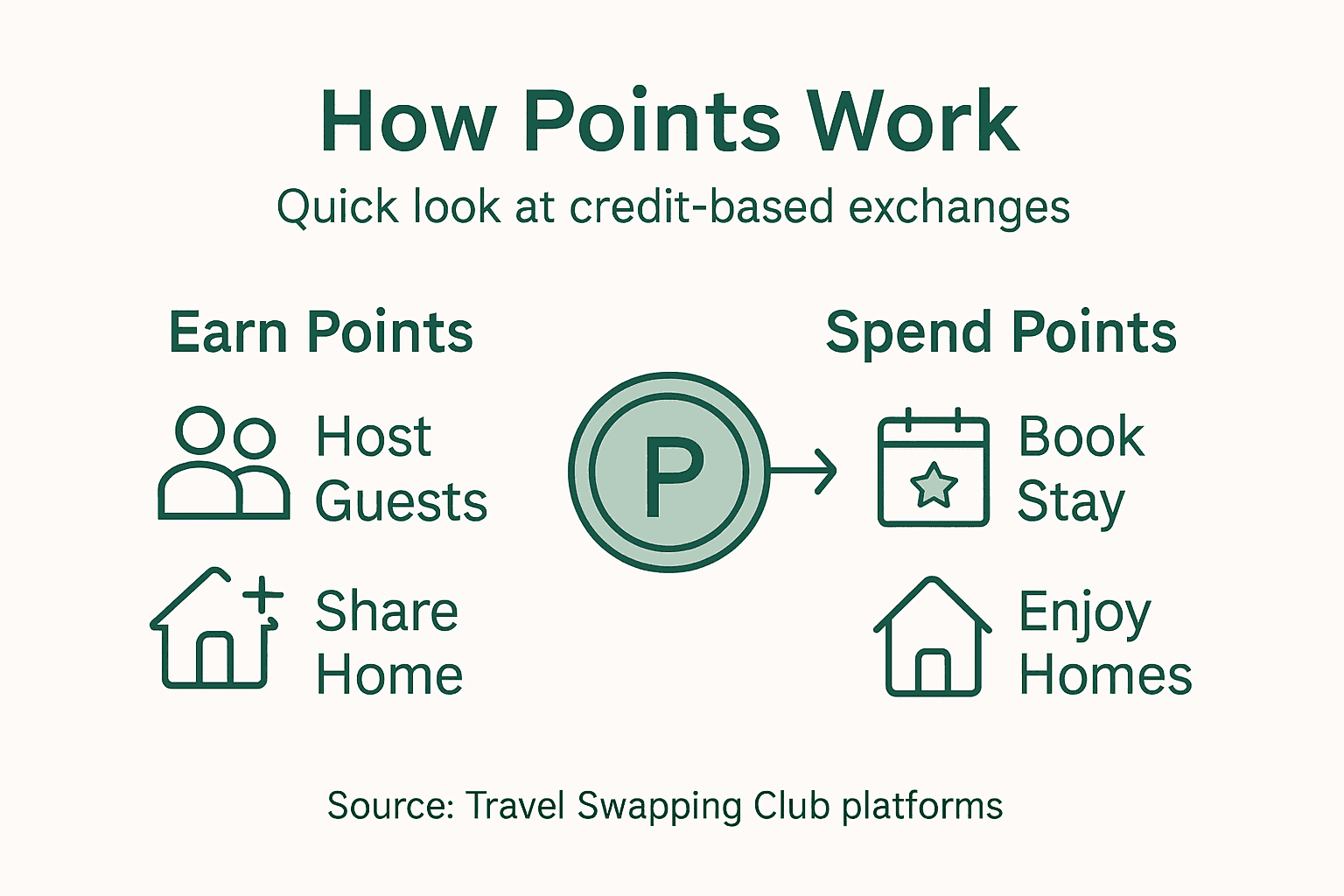 How Points Work

Quick look at credit-based exchanges

Earn Points

Host Guests

Share Home

P

Spend Points

Book Stay

Enjoy Homes

Source: Travel Swapping Club platforms